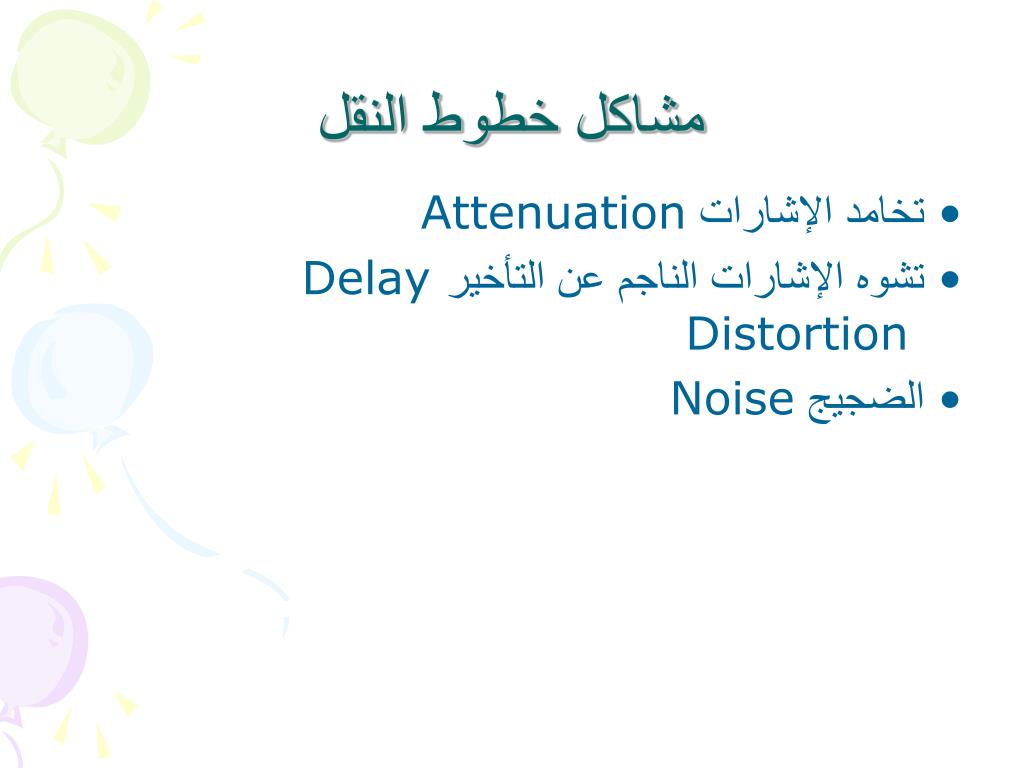 مشاكل خطوط النقل

• تخامد الإشارات Attenuation
• تشوه الإشارات الناجم عن التأخير Delay Distortion
• الضجيج Noise